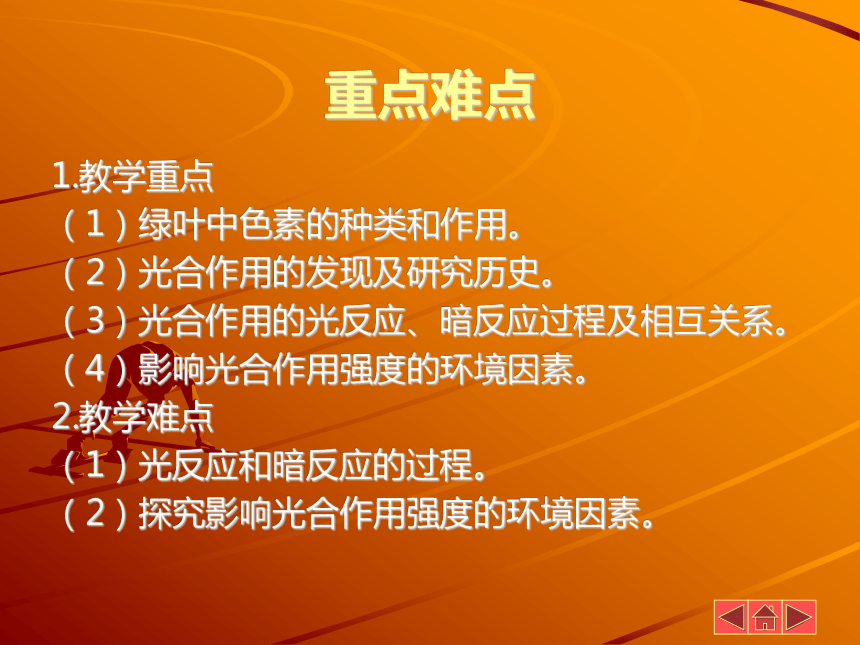 重点难点

1.教学重点

（1）绿叶中色素的种类和作用。

（2）光合作用的发现及研究历史。

（3）光合作用的光反应、暗反应过程及相互关系。

（4）影响光合作用强度的环境因素。

2.教学难点

（1）光反应和暗反应的过程。

（2）探究影响光合作用强度的环境因素。